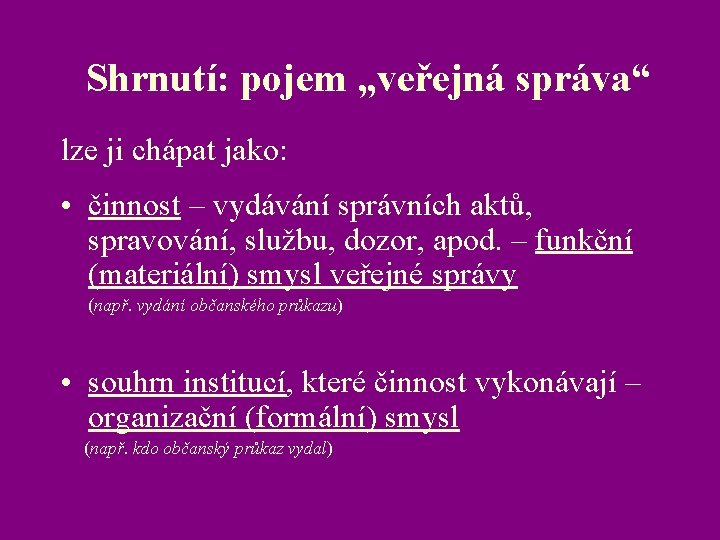 Shrnutí: pojem „veřejná správa“

lze ji chápat jako:

• činnost – vydávání správních aktů, spravování, službu, dozor, apod. – funkční (materiální) smysl veřejné správy
(např. vydání občanského průkazu)

• souhrn institucí, které činnost vykonávají – organizační (formální) smysl
(např. kdo občanský průkaz vydal)